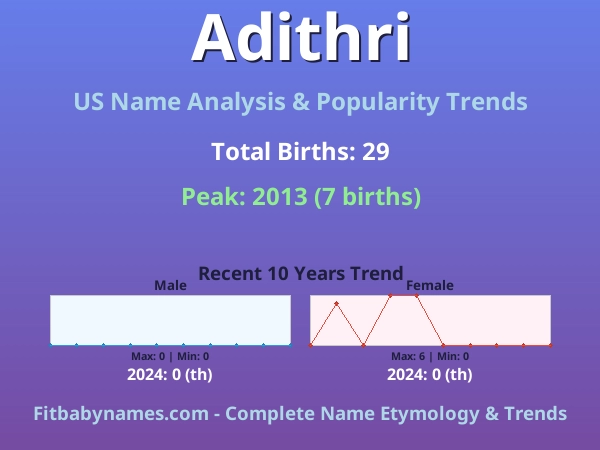 Adithri

US Name Analysis & Popularity Trends

Total Births: 29

Peak: 2013 (7 births)

Recent 10 Years Trend

Male

Max: 0 | Min: 0

2024: 0 (th)

Female

Max: 6 | Min: 0

2024: 0 (th)

Fitbabynames.com - Complete Name Etymology & Trends